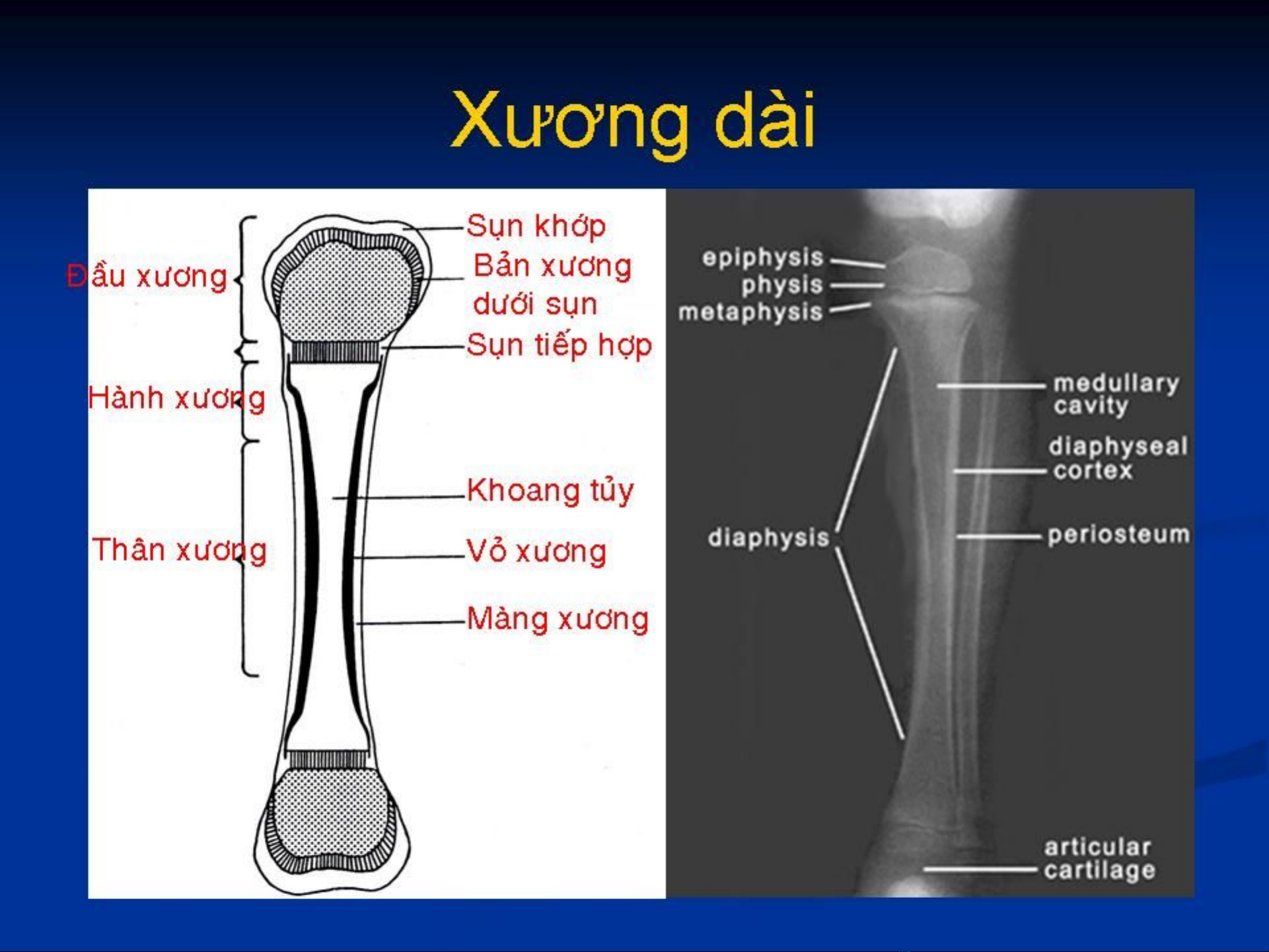 Xương dài

Đầu xương
Hành xương
Thân xương

Sụn khớp
Bản xương dưới sụn
Sụn tiếp hợp
Khoang tủy
Vỏ xương
Màng xương

epiphysis
physis
metaphysis
diaphysis

medullary cavity
diaphyseal cortex
periosteum
articular cartilage